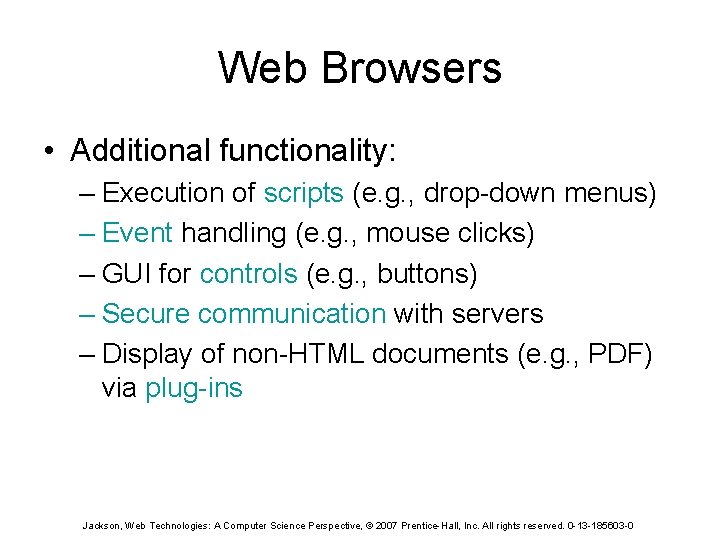 Web Browsers

• Additional functionality:

– Execution of scripts (e.g., drop-down menus)

– Event handling (e.g., mouse clicks)

– GUI for controls (e.g., buttons)

– Secure communication with servers

– Display of non-HTML documents (e.g., PDF) via plug-ins

Jackson, Web Technologies: A Computer Science Perspective, © 2007 Prentice-Hall, Inc. All rights reserved. 0-13-185603-0